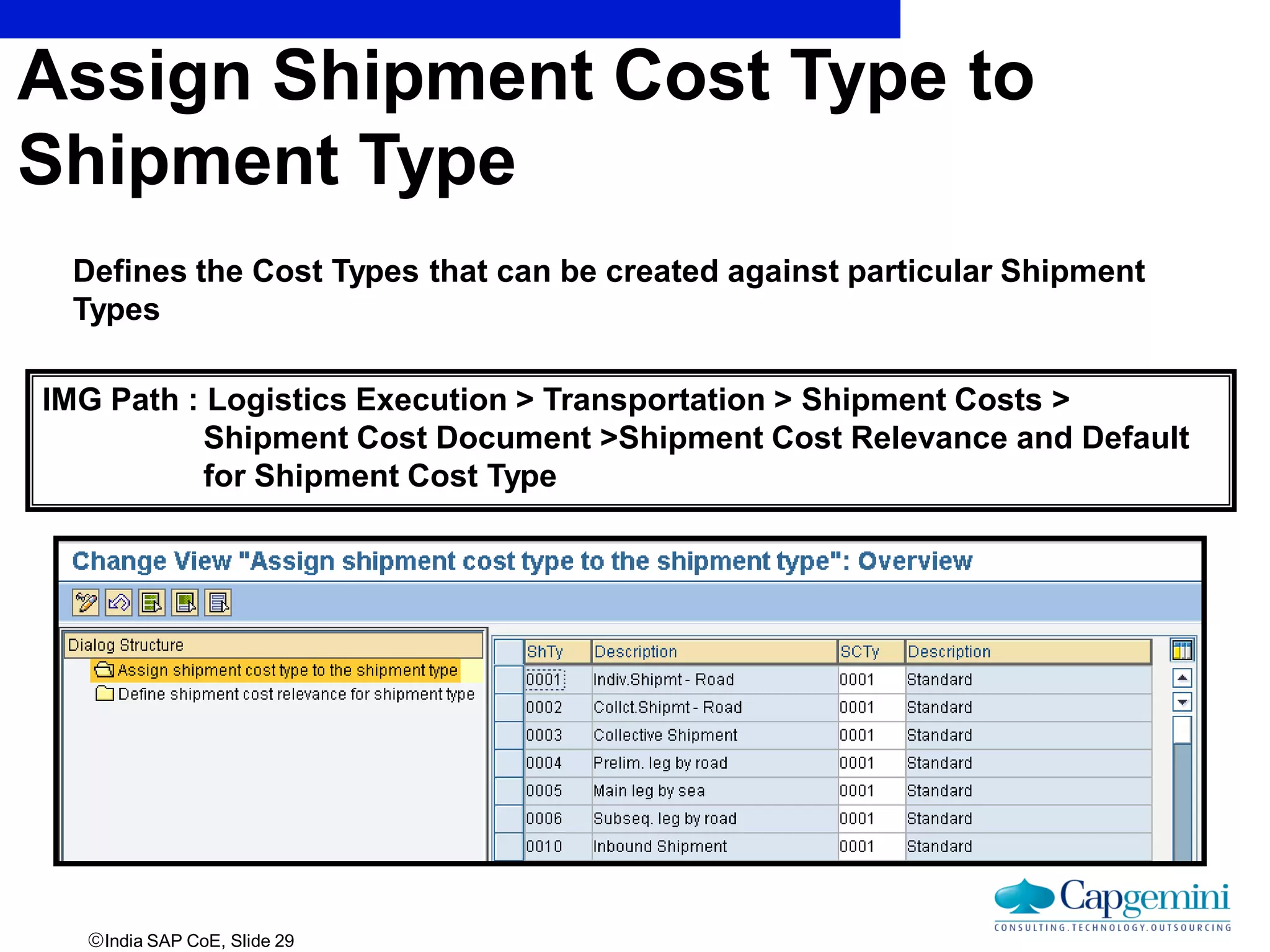 Assign Shipment Cost Type to Shipment Type

Defines the Cost Types that can be created against particular Shipment Types

IMG Path : Logistics Execution > Transportation > Shipment Costs > Shipment Cost Document >Shipment Cost Relevance and Default for Shipment Cost Type

Change View "Assign shipment cost type to the shipment type": Overview

Dialog Structure
Assign shipment cost type to the shipment type
Define shipment cost relevance for shipment type

| ShTy | Description | SCTy | Description |
|---|---|---|---|
| 0001 | Indiv.Shipmt - Road | 0001 | Standard |
| 0002 | Collct.Shipmt - Road | 0001 | Standard |
| 0003 | Collective Shipment | 0001 | Standard |
| 0004 | Prelim. leg by road | 0001 | Standard |
| 0005 | Main leg by sea | 0001 | Standard |
| 0006 | Subseq. leg by road | 0001 | Standard |
| 0010 | Inbound Shipment | 0001 | Standard |

Capgemini
CONSULTING.TECHNOLOGY.OUTSOURCING

©India SAP CoE, Slide 29